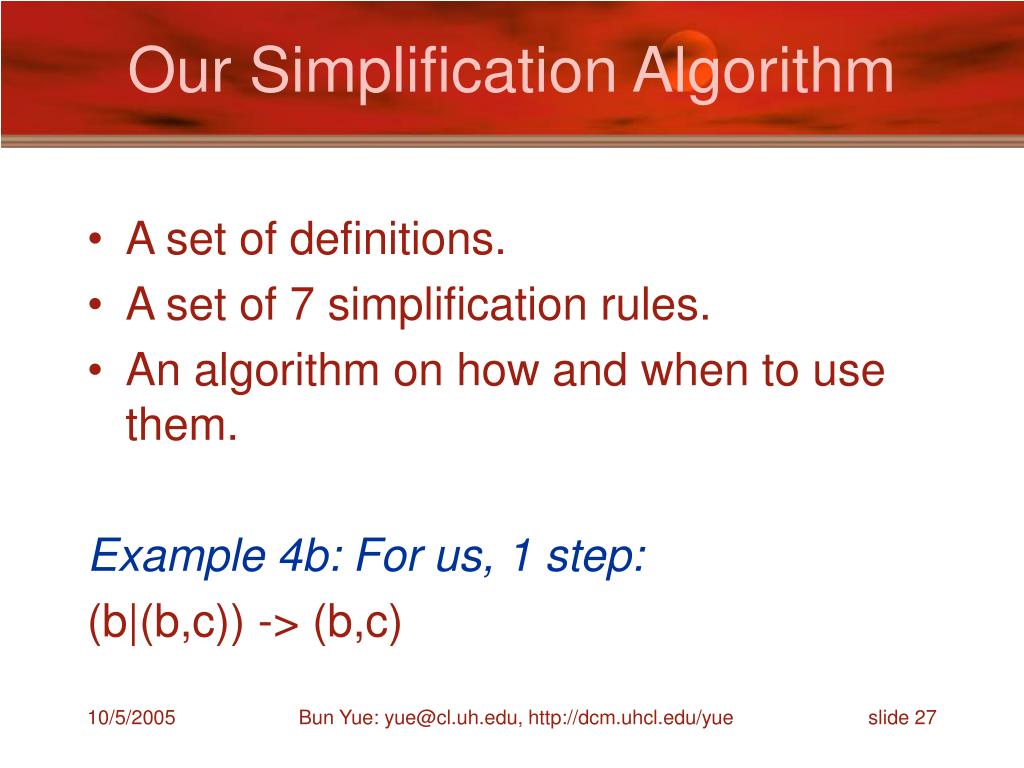 Our Simplification Algorithm

• A set of definitions.
• A set of 7 simplification rules.
• An algorithm on how and when to use them.

Example 4b: For us, 1 step:

(b|(b,c)) -> (b,c)

10/5/2005

Bun Yue: yue@cl.uh.edu, http://dcm.uhcl.edu/yue

slide 27